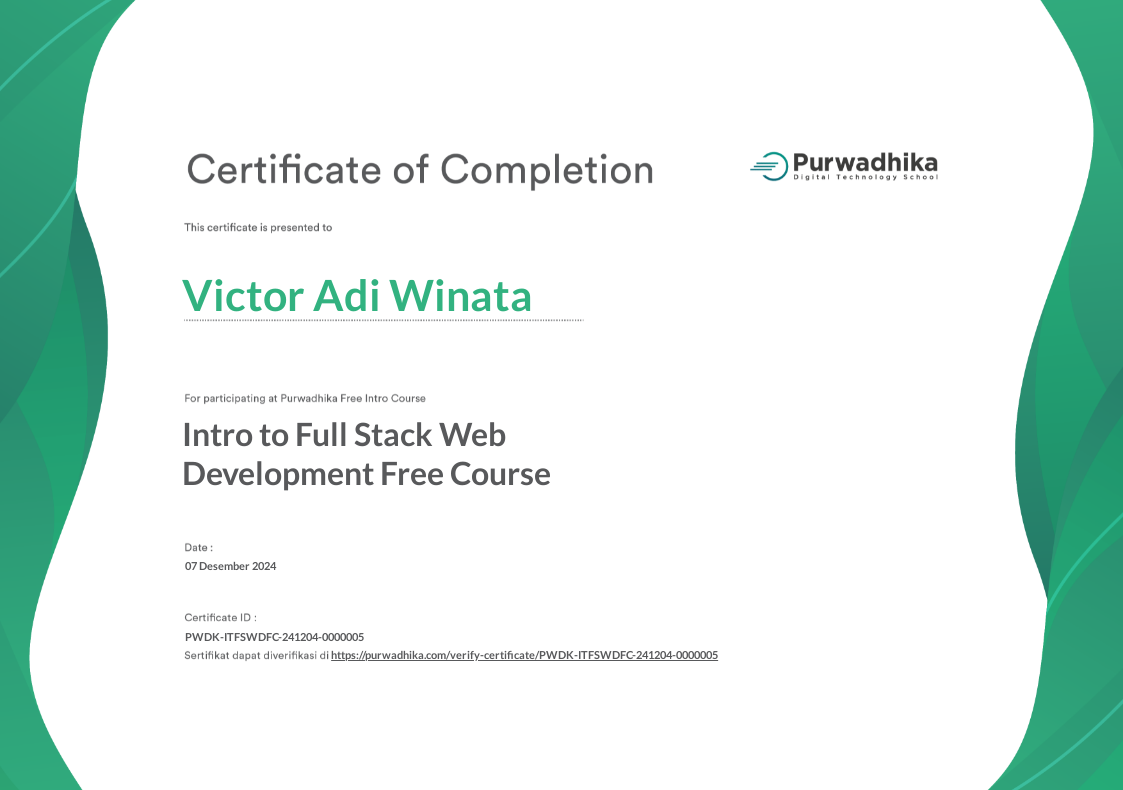 Certificate of Completion

Purwadhika
Digital Technology School

This certificate is presented to

Victor Adi Winata

For participating at Purwadhika Free Intro Course

Intro to Full Stack Web Development Free Course

Date :
07 Desember 2024

Certificate ID :
PWDK-ITFSWDFC-241204-0000005
Sertifikat dapat diverifikasi di https://purwadhika.com/verify-certificate/PWDK-ITFSWDFC-241204-0000005